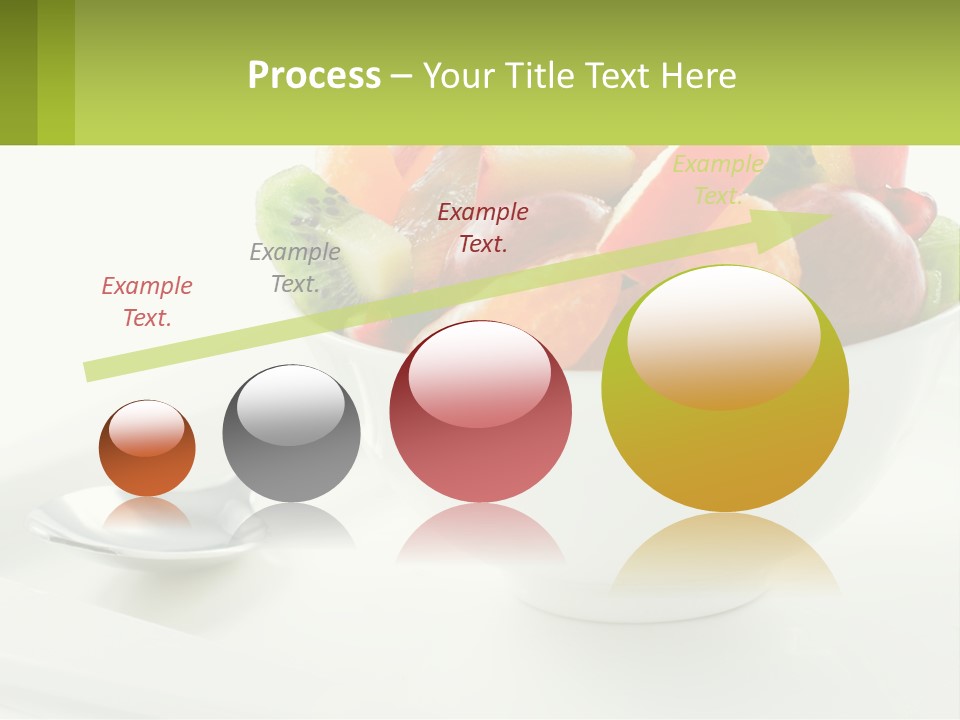 Process – Your Title Text Here

Example Text.

Example Text.

Example Text.

Example Text.